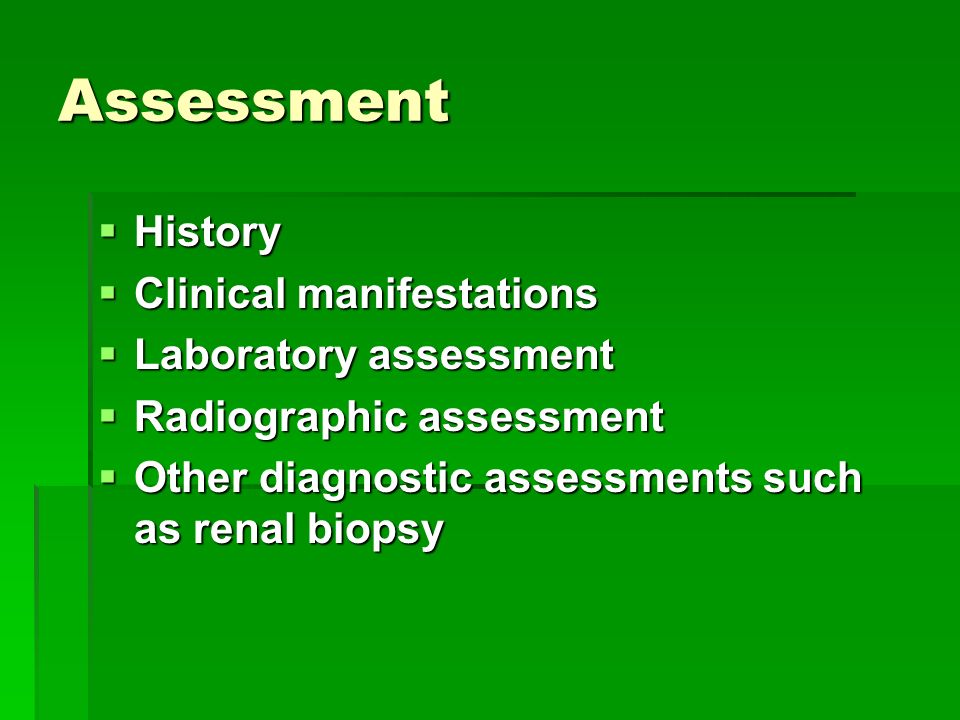 Assessment

- History
- Clinical manifestations
- Laboratory assessment
- Radiographic assessment
- Other diagnostic assessments such as renal biopsy